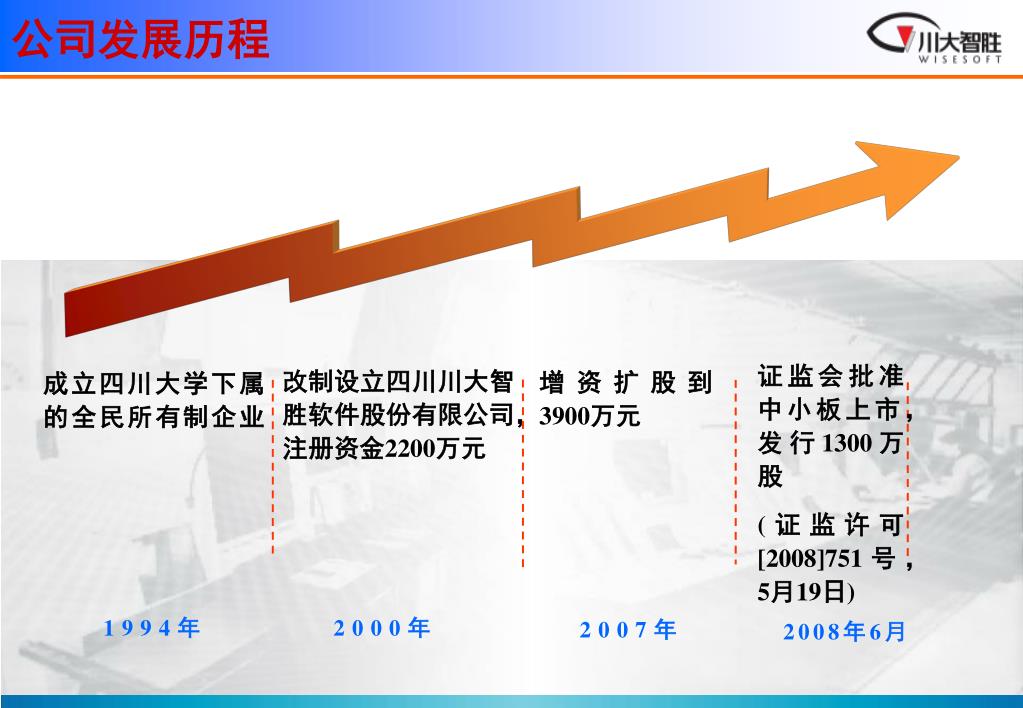 公司发展历程

川大智胜 WISESOFT

成立四川大学下属的全民所有制企业

改制设立四川川大智胜软件股份有限公司，注册资金2200万元

增资扩股到3900万元

证监会批准中小板上市，发行1300万股

(证监许可[2008]751号，5月19日)

1994年

2000年

2007年

2008年6月